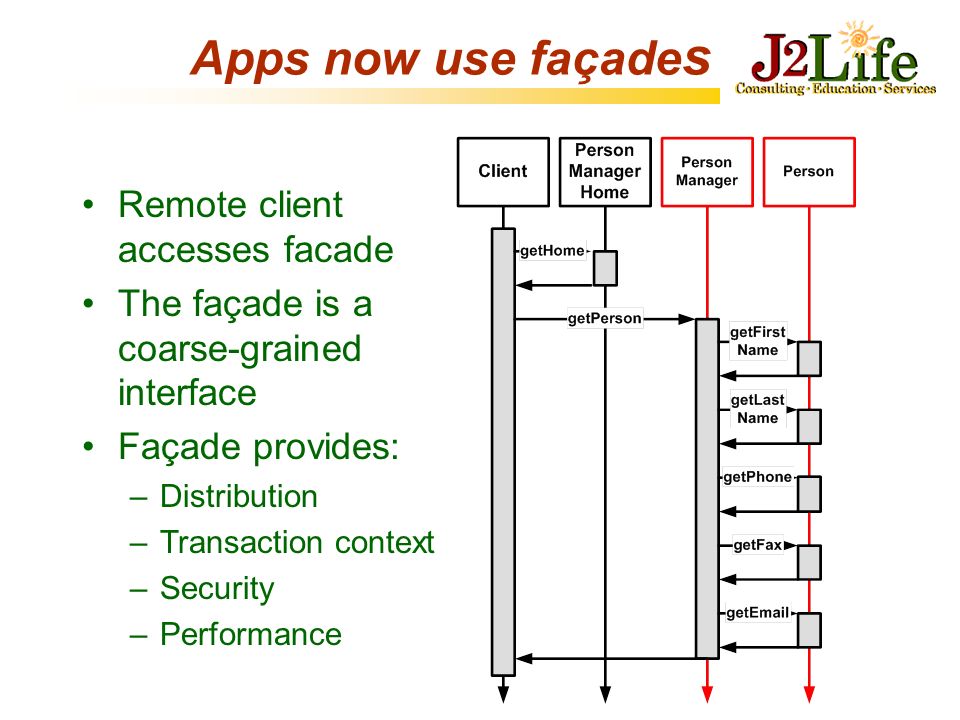 Apps now use façades

J2Life
Consulting · Education · Services

• Remote client accesses facade
• The façade is a coarse-grained interface
• Façade provides:
– Distribution
– Transaction context
– Security
– Performance

Client
Person Manager Home
Person Manager
Person
getHome
getPerson
getFirst Name
getLast Name
getPhone
getFax
getEmail